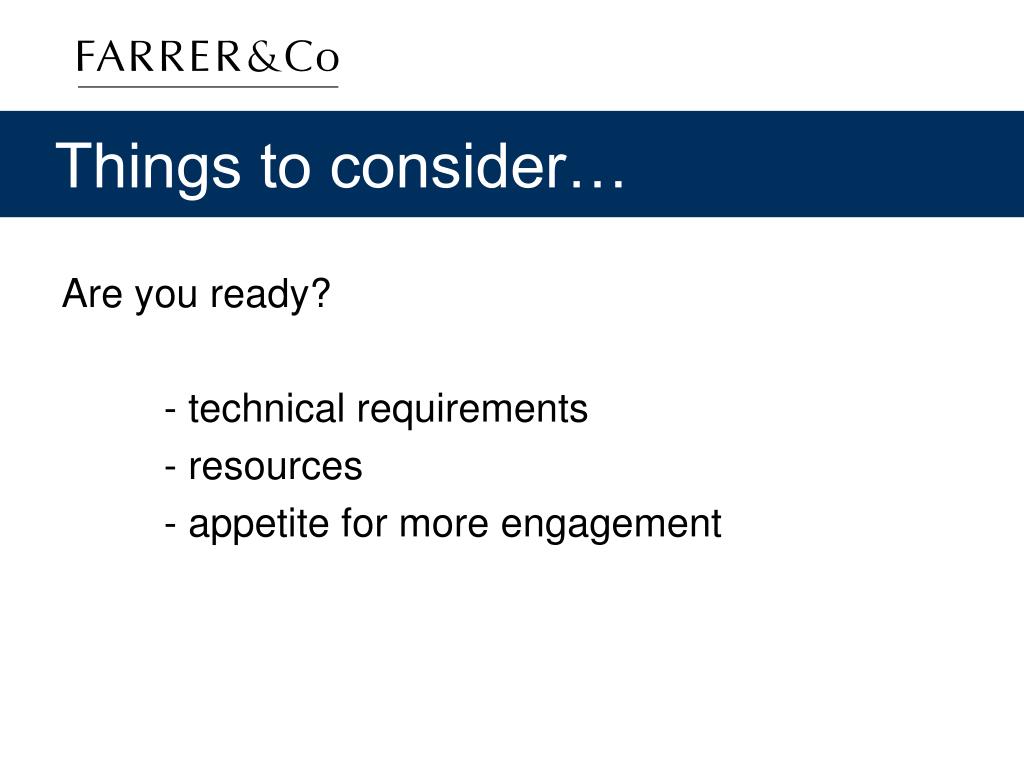 FARRER&Co

Things to consider…

Are you ready?

- technical requirements
- resources
- appetite for more engagement